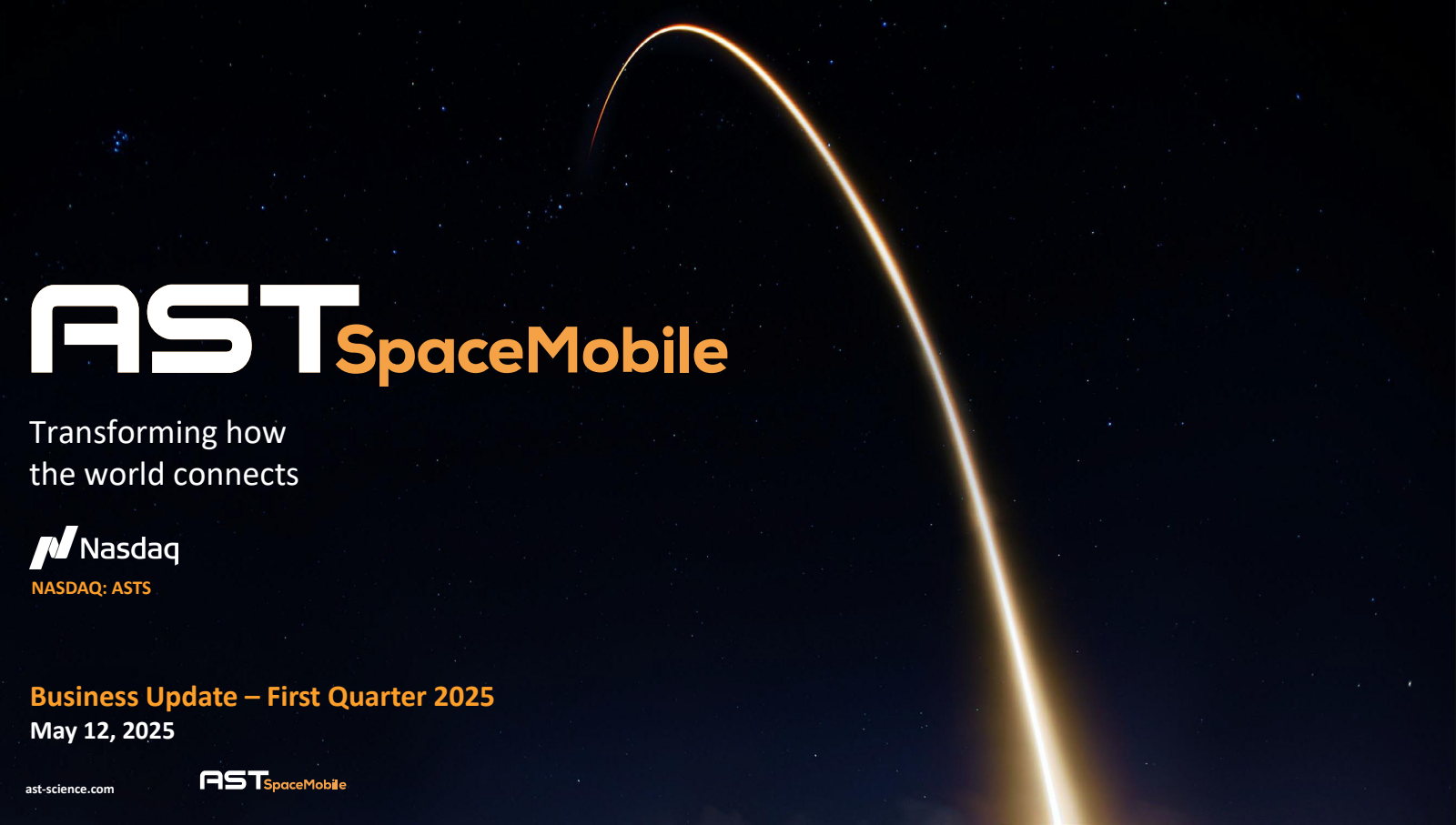 AST SpaceMobile

Transforming how the world connects

Nasdaq
NASDAQ: ASTS

Business Update – First Quarter 2025
May 12, 2025

ast-science.com

AST SpaceMobile